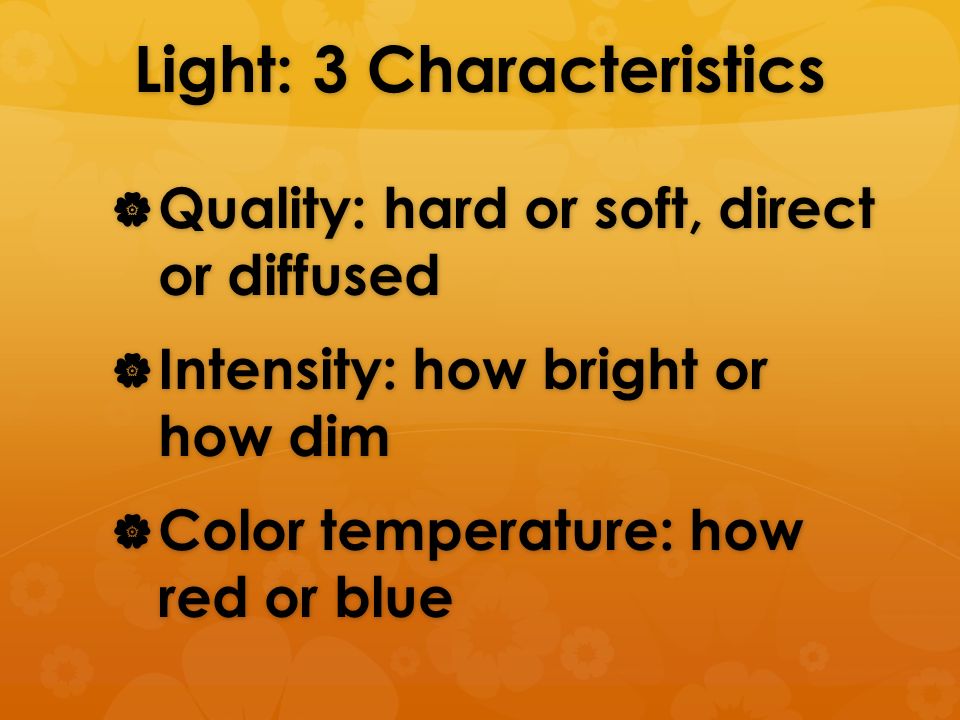 Light: 3 Characteristics

Quality: hard or soft, direct or diffused

Intensity: how bright or how dim

Color temperature: how red or blue